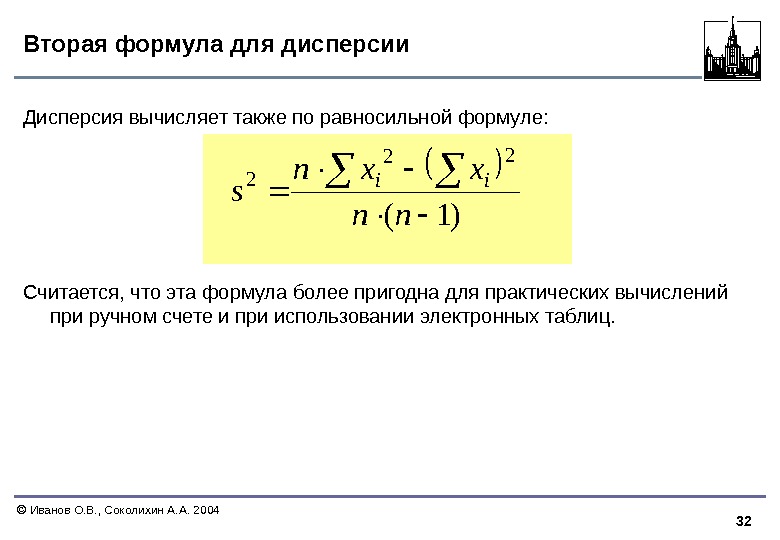 Вторая формула для дисперсии

Дисперсия вычисляет также по равносильной формуле:

$s^2 = \frac{n \cdot \sum x_i^2 - \left(\sum x_i\right)^2}{n \cdot (n-1)}$

Считается, что эта формула более пригодна для практических вычислений при ручном счете и при использовании электронных таблиц.

© Иванов О.В., Соколихин А.А. 2004

32